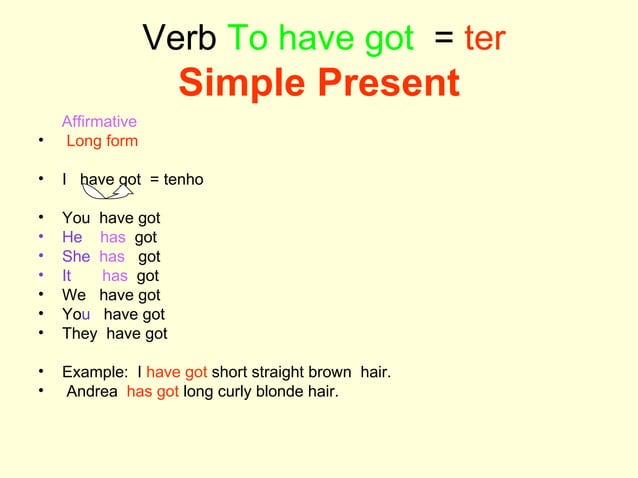 Verb To have got = ter
Simple Present

Affirmative
• Long form

• I have got = tenho

• You have got
• He has got
• She has got
• It has got
• We have got
• You have got
• They have got

• Example: I have got short straight brown hair.
• Andrea has got long curly blonde hair.